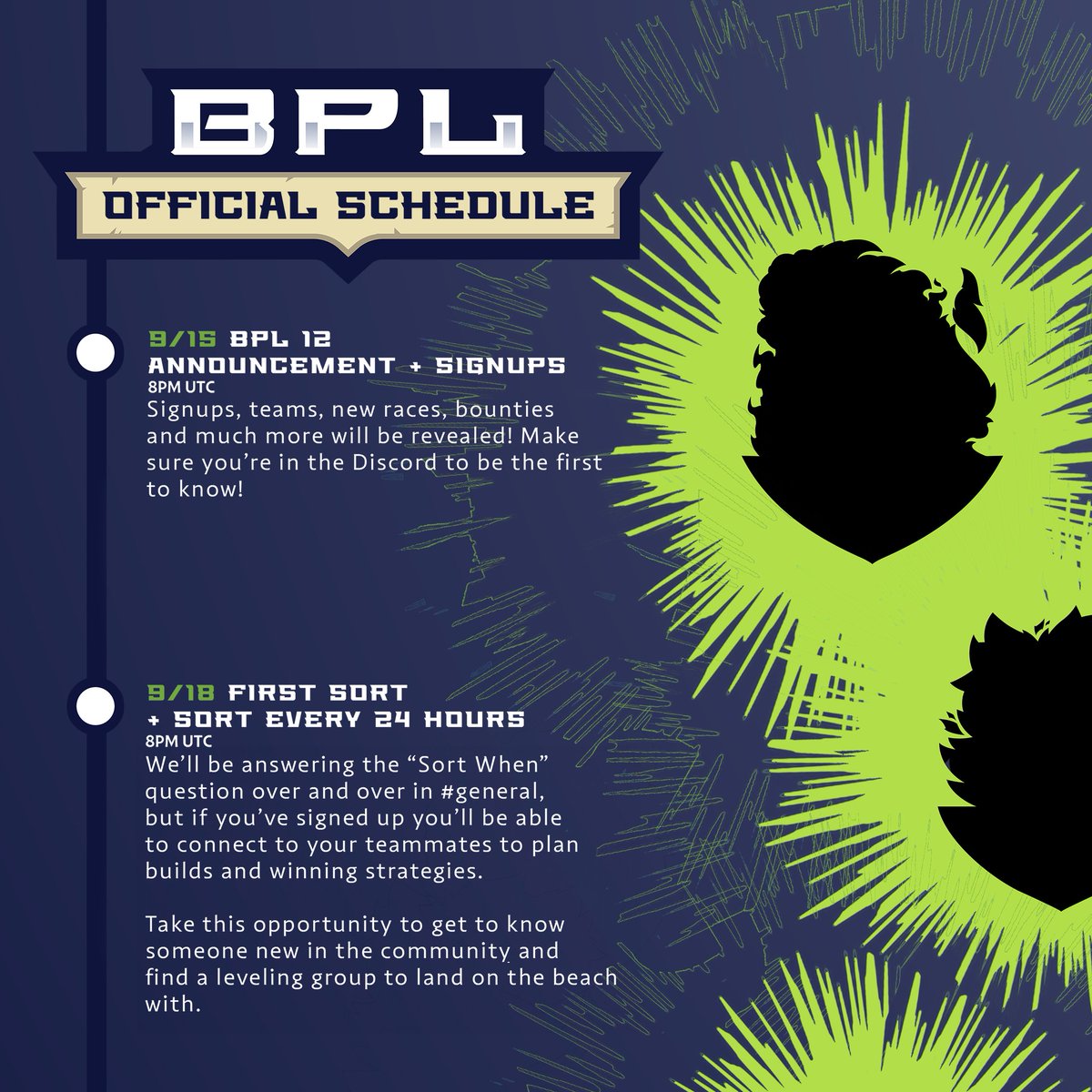 BPL

OFFICIAL SCHEDULE

9/15 BPL 12 ANNOUNCEMENT + SIGNUPS
8PM UTC
Signups, teams, new races, bounties and much more will be revealed! Make sure you're in the Discord to be the first to know!

9/18 FIRST SORT + SORT EVERY 24 HOURS
8PM UTC
We'll be answering the "Sort When" question over and over in #general, but if you've signed up you'll be able to connect to your teammates to plan builds and winning strategies.

Take this opportunity to get to know someone new in the community and find a leveling group to land on the beach with.